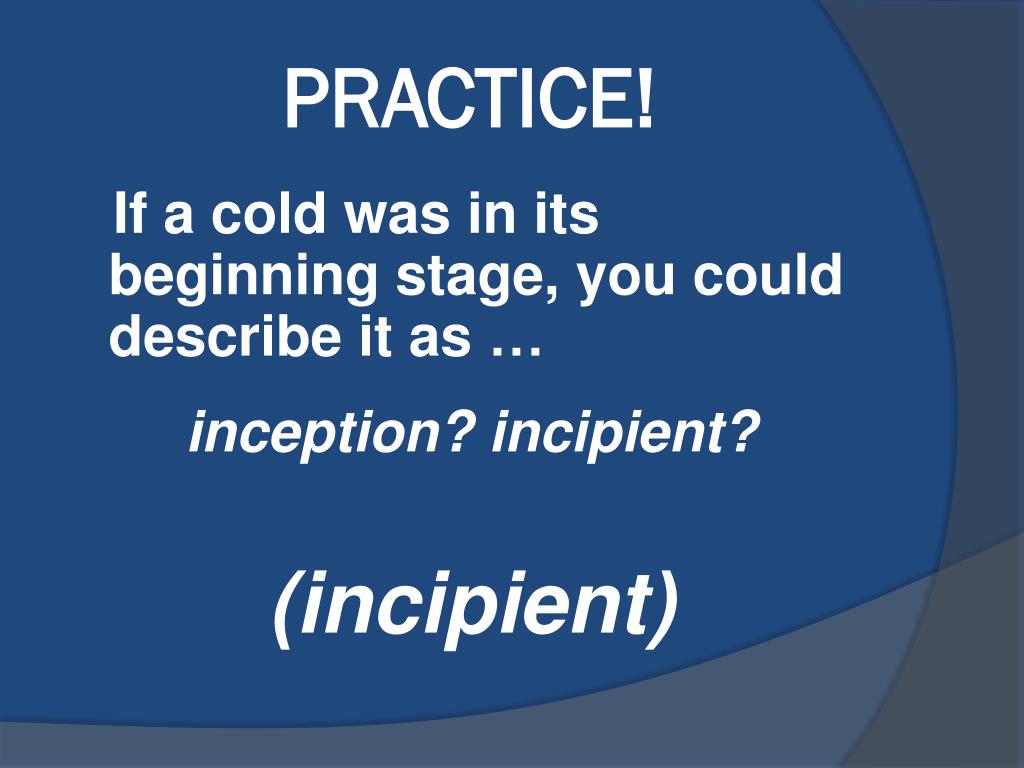 PRACTICE!

If a cold was in its beginning stage, you could describe it as …

inception? incipient?

(incipient)